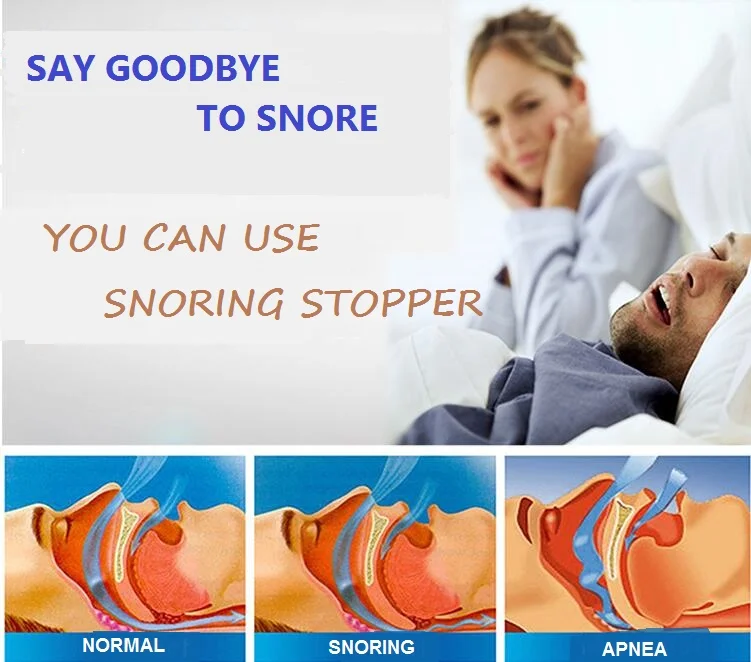 SAY GOODBYE
TO SNORE

YOU CAN USE
SNORING STOPPER

NORMAL

SNORING

APNEA